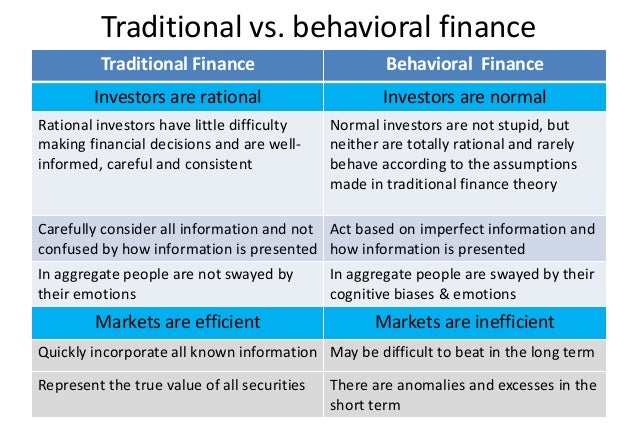 Traditional vs. behavioral finance

| Traditional Finance | Behavioral Finance |
|---|---|
| Investors are rational | Investors are normal |
| Rational investors have little difficulty making financial decisions and are well-informed, careful and consistent | Normal investors are not stupid, but neither are totally rational and rarely behave according to the assumptions made in traditional finance theory |
| Carefully consider all information and not confused by how information is presented | Act based on imperfect information and how information is presented |
| In aggregate people are not swayed by their emotions | In aggregate people are swayed by their cognitive biases & emotions |
| Markets are efficient | Markets are inefficient |
| Quickly incorporate all known information | May be difficult to beat in the long term |
| Represent the true value of all securities | There are anomalies and excesses in the short term |